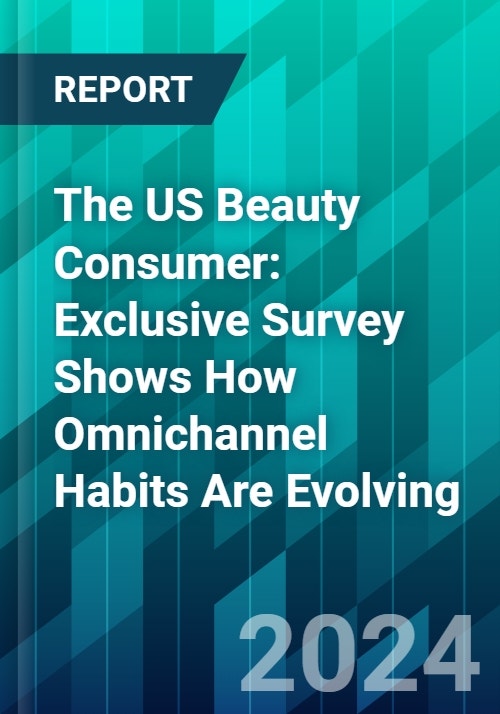 REPORT

The US Beauty Consumer: Exclusive Survey Shows How Omnichannel Habits Are Evolving

2024